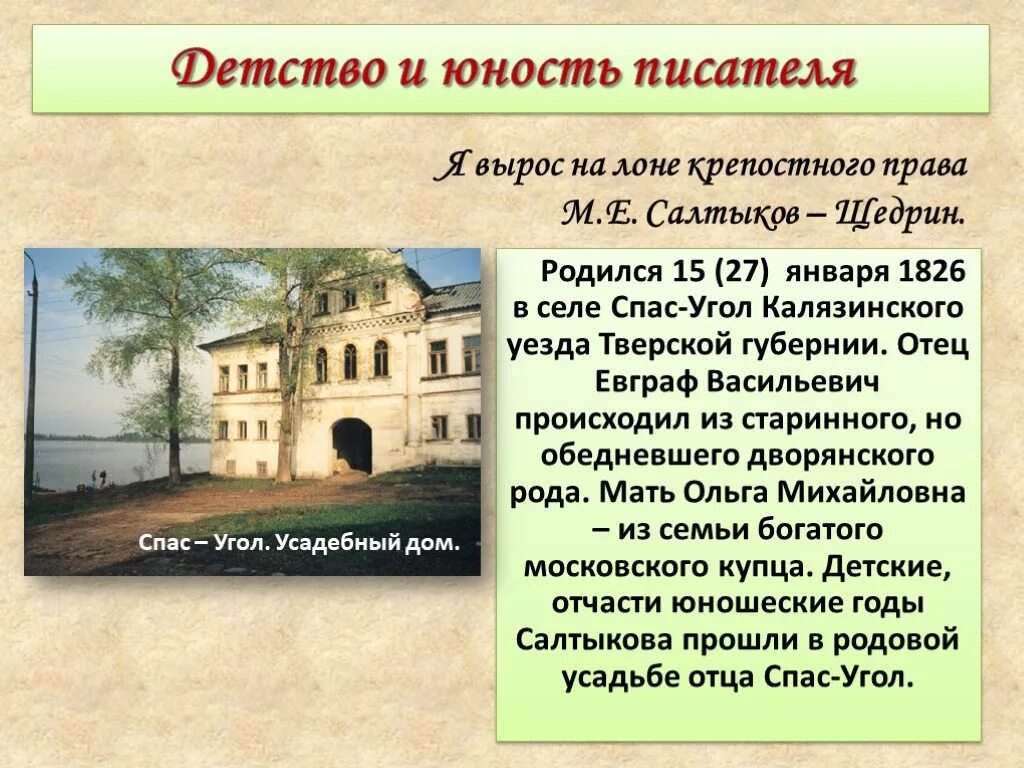 Детство и юность писателя

Я вырос на лоне крепостного права
М.Е. Салтыков – Щедрин.

Спас – Угол. Усадебный дом.

Родился 15 (27) января 1826 в селе Спас-Угол Калязинского уезда Тверской губернии. Отец Евграф Васильевич происходил из старинного, но обедневшего дворянского рода. Мать Ольга Михайловна – из семьи богатого московского купца. Детские, отчасти юношеские годы Салтыкова прошли в родовой усадьбе отца Спас-Угол.